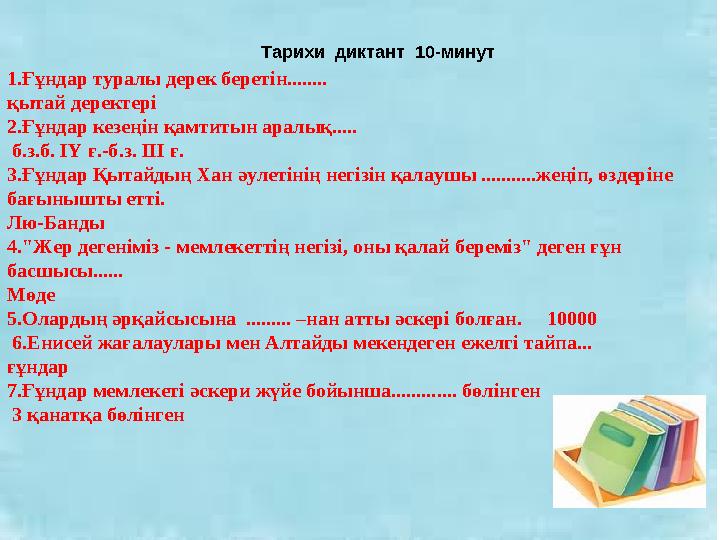 Тарихи диктант 10-минут

1.Ғұндар туралы дерек беретін........
қытай деректері
2.Ғұндар кезеңін қамтитын аралық.....
б.з.б. ІҮ ғ.-б.з. ІІІ ғ.
3.Ғұндар Қытайдың Хан әулетінің негізін қалаушы ...........жеңіп, өздеріне бағынышты етті.
Лю-Банды
4."Жер дегеніміз - мемлекеттің негізі, оны қалай береміз" деген ғұн басшысы......
Мөде
5.Олардың әрқайсысына ......... –нан атты әскері болған. 10000
6.Енисей жағалаулары мен Алтайды мекендеген ежелгі тайпа...
ғұндар
7.Ғұндар мемлекеті әскери жүйе бойынша............. бөлінген
3 қанатқа бөлінген